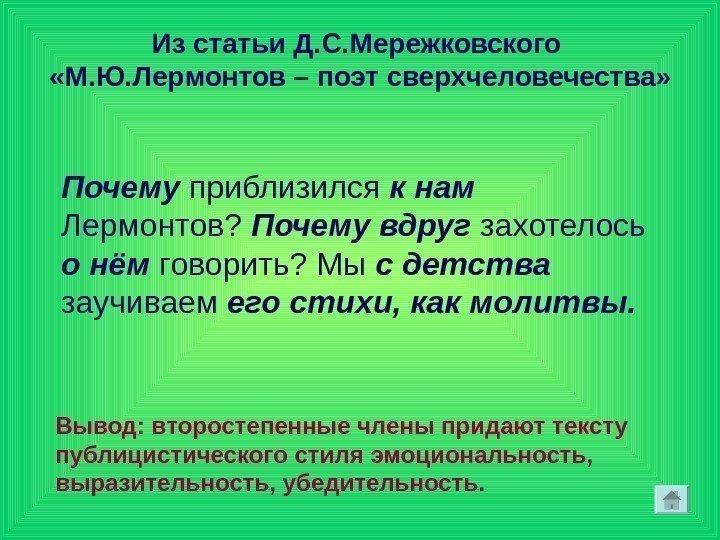 Из статьи Д.С.Мережковского «М.Ю.Лермонтов – поэт сверхчеловечества»

Почему приблизился к нам Лермонтов? Почему вдруг захотелось о нём говорить? Мы с детства заучиваем его стихи, как молитвы.

Вывод: второстепенные члены придают тексту публицистического стиля эмоциональность, выразительность, убедительность.